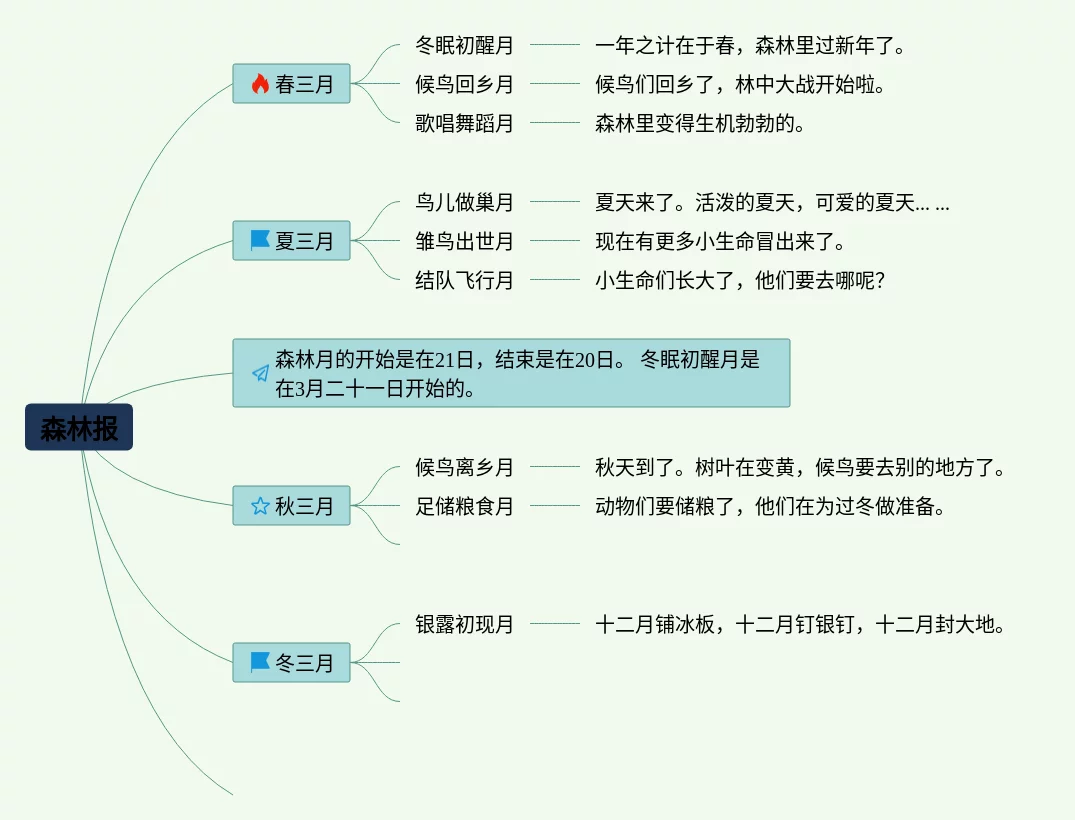 森林报

春三月

冬眠初醒月
一年之计在于春，森林里过新年了。

候鸟回乡月
候鸟们回乡了，林中大战开始啦。

歌唱舞蹈月
森林里变得生机勃勃的。

夏三月

鸟儿做巢月
夏天来了。活泼的夏天，可爱的夏天… …

雏鸟出世月
现在有更多小生命冒出来了。

结队飞行月
小生命们长大了，他们要去哪呢？

森林月的开始是在21日，结束是在20日。 冬眠初醒月是在3月二十一日开始的。

秋三月

候鸟离乡月
秋天到了。树叶在变黄，候鸟要去别的地方了。

足储粮食月
动物们要储粮了，他们在为过冬做准备。

冬三月

银露初现月
十二月铺冰板，十二月钉银钉，十二月封大地。